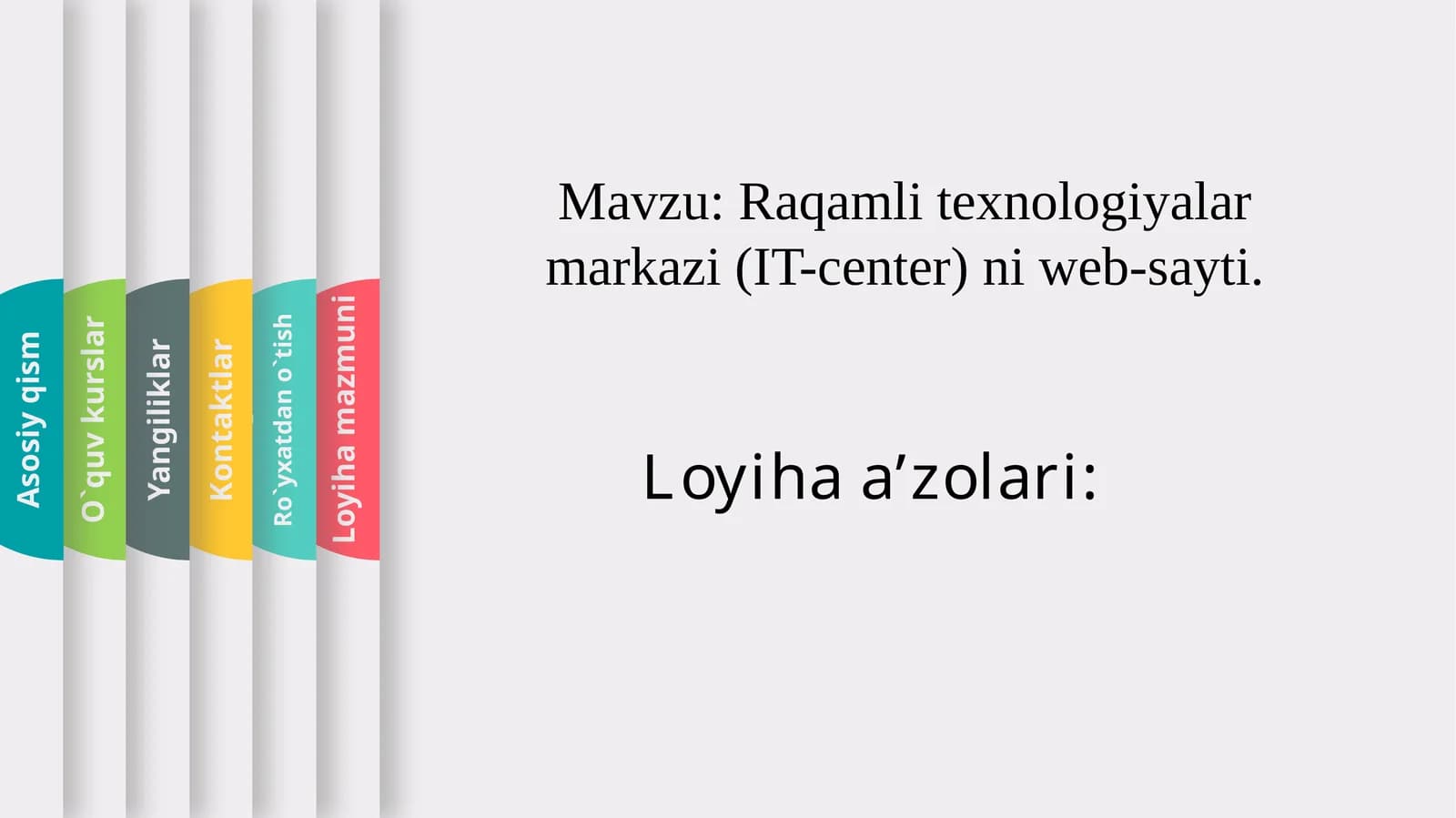 Asosiy qism

O`quv kurslar

Yangiliklar

Kontaktlar

Ro`yxatdan o`tish

Loyiha mazmuni

Mavzu: Raqamli texnologiyalar markazi (IT-center) ni web-sayti.

Loyiha a’zolari: